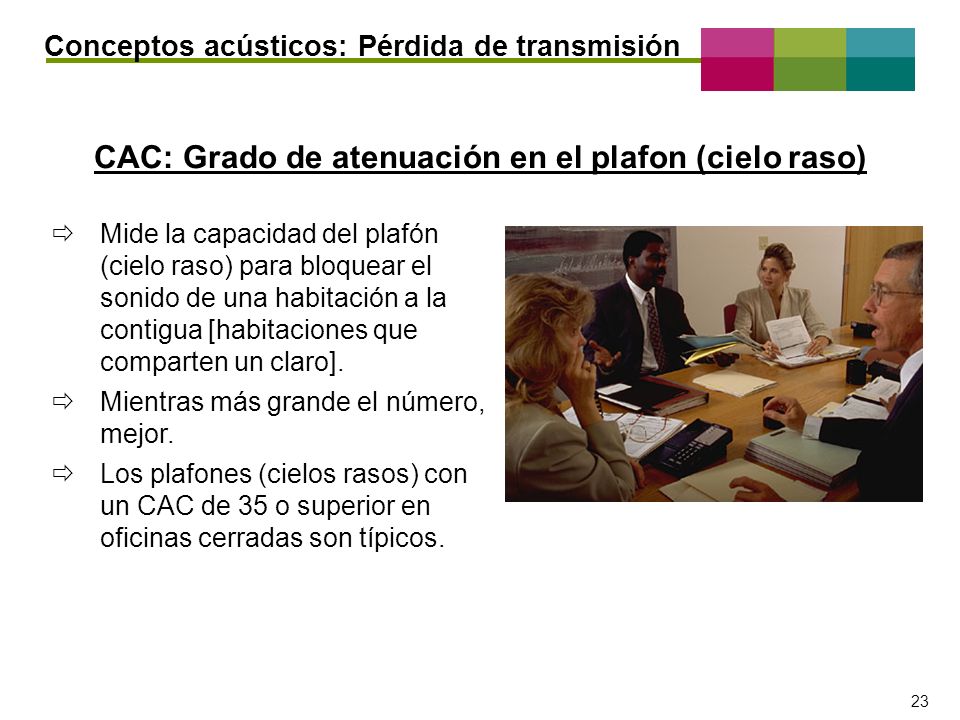 Conceptos acústicos: Pérdida de transmisión

CAC: Grado de atenuación en el plafon (cielo raso)

⇨ Mide la capacidad del plafón (cielo raso) para bloquear el sonido de una habitación a la contigua [habitaciones que comparten un claro].

⇨ Mientras más grande el número, mejor.

⇨ Los plafones (cielos rasos) con un CAC de 35 o superior en oficinas cerradas son típicos.

23